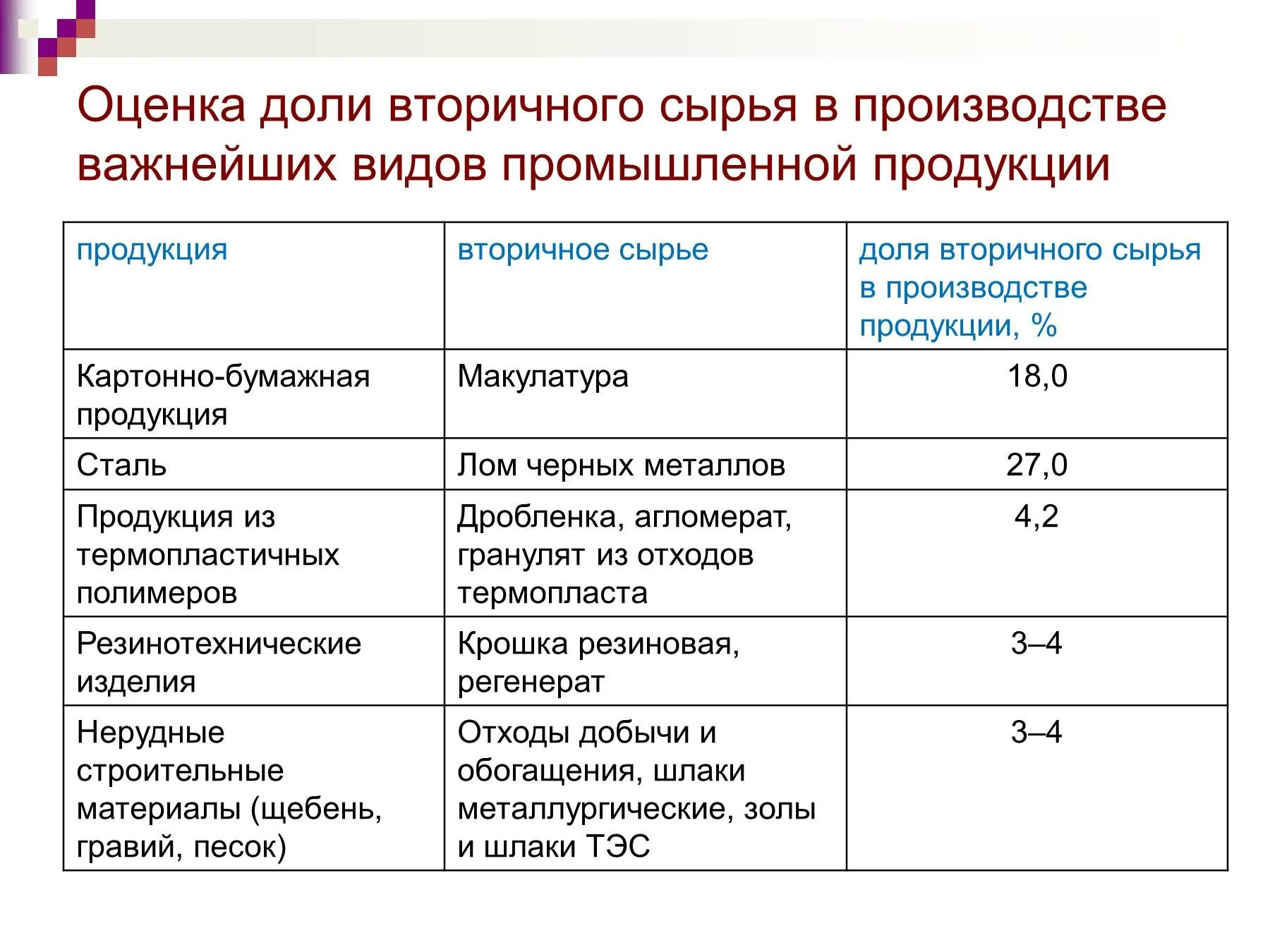 Оценка доли вторичного сырья в производстве важнейших видов промышленной продукции

| продукция | вторичное сырье | доля вторичного сырья в производстве продукции, % |
|---|---|---|
| Картонно-бумажная продукция | Макулатура | 18,0 |
| Сталь | Лом черных металлов | 27,0 |
| Продукция из термопластичных полимеров | Дробленка, агломерат, гранулят из отходов термопласта | 4,2 |
| Резинотехнические изделия | Крошка резиновая, регенерат | 3–4 |
| Нерудные строительные материалы (щебень, гравий, песок) | Отходы добычи и обогащения, шлаки металлургические, золы и шлаки ТЭС | 3–4 |